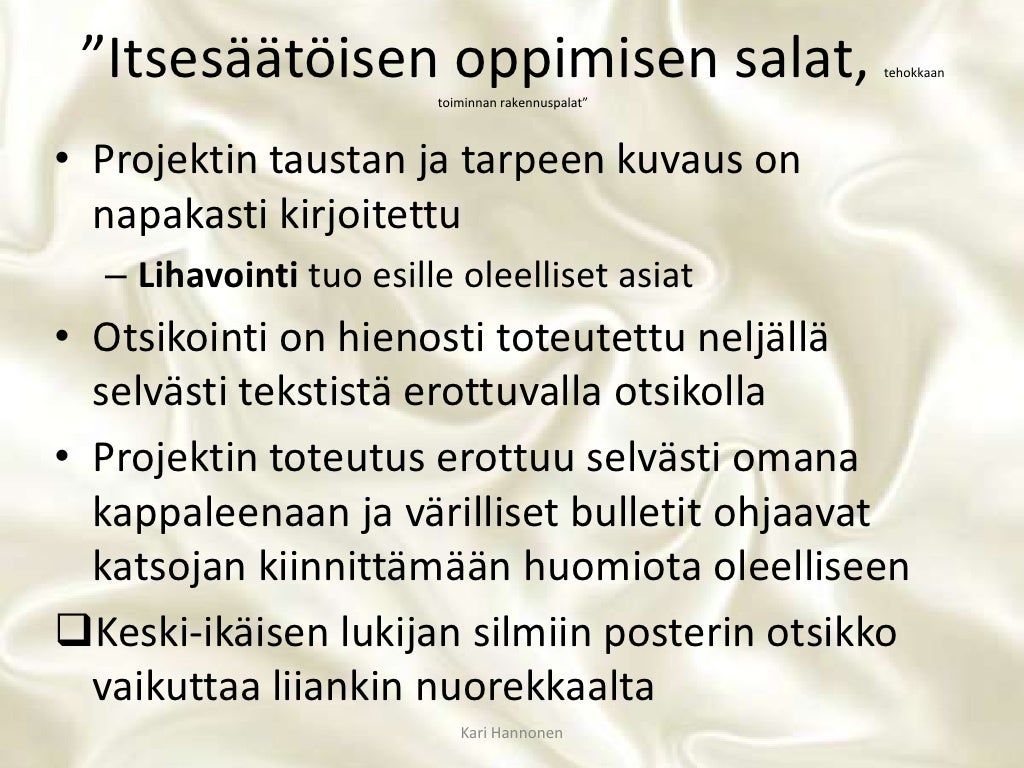 ”Itsesäätöisen oppimisen salat, tehokkaan toiminnan rakennuspalat”

• Projektin taustan ja tarpeen kuvaus on napakasti kirjoitettu
– **Lihavointi** tuo esille oleelliset asiat
• Otsikointi on hienosti toteutettu neljällä selvästi tekstistä erottuvalla otsikolla
• Projektin toteutus erottuu selvästi omana kappaleenaan ja värilliset bulletit ohjaavat katsojan kiinnittämään huomiota oleelliseen
❑Keski-ikäisen lukijan silmiin posterin otsikko vaikuttaa liiankin nuorekkaalta

Kari Hannonen